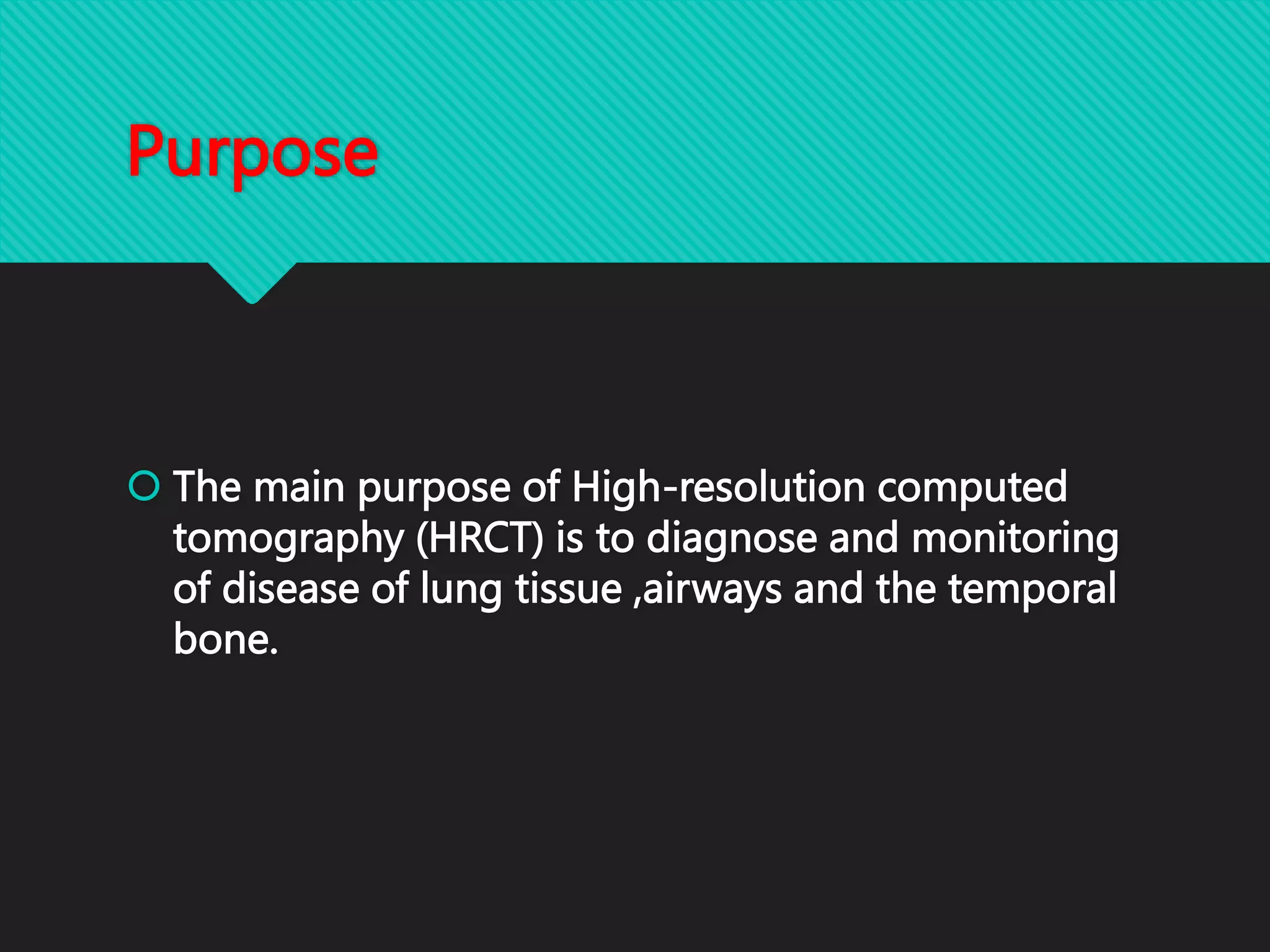 Purpose

The main purpose of High-resolution computed tomography (HRCT) is to diagnose and monitoring of disease of lung tissue ,airways and the temporal bone.